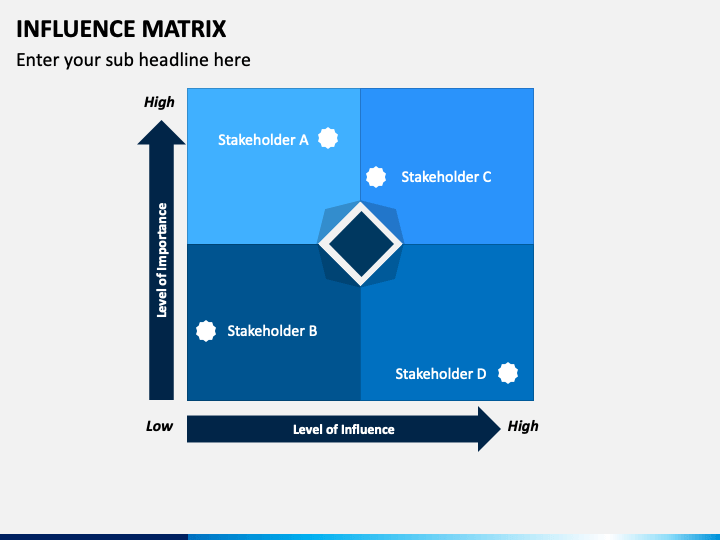 INFLUENCE MATRIX

Enter your sub headline here

High

Level of Importance

Stakeholder A

Stakeholder C

Stakeholder B

Stakeholder D

Low

Level of Influence

High